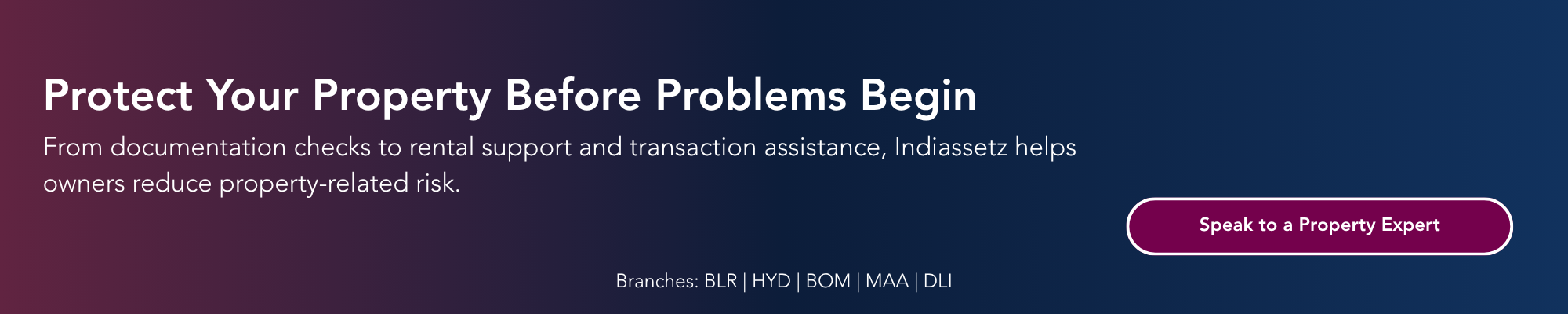 Protect Your Property Before Problems Begin

From documentation checks to rental support and transaction assistance, Indiassetz helps owners reduce property-related risk.

Speak to a Property Expert

Branches: BLR | HYD | BOM | MAA | DLI